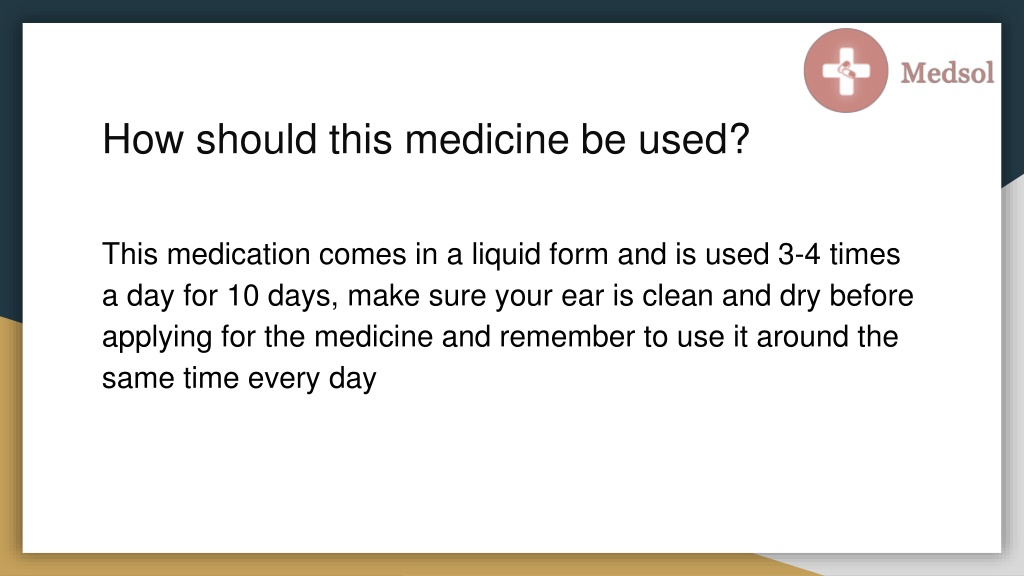 Medsol

How should this medicine be used?

This medication comes in a liquid form and is used 3-4 times a day for 10 days, make sure your ear is clean and dry before applying for the medicine and remember to use it around the same time every day